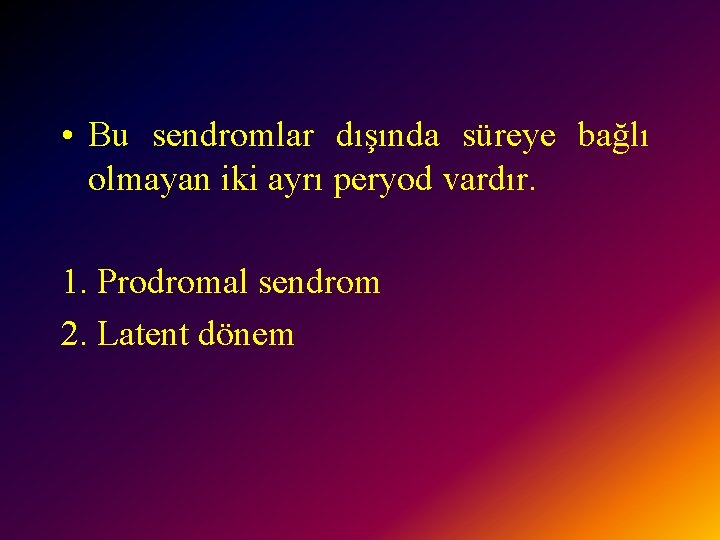 • Bu sendromlar dışında süreye bağlı olmayan iki ayrı peryod vardır.

1. Prodromal sendrom
2. Latent dönem